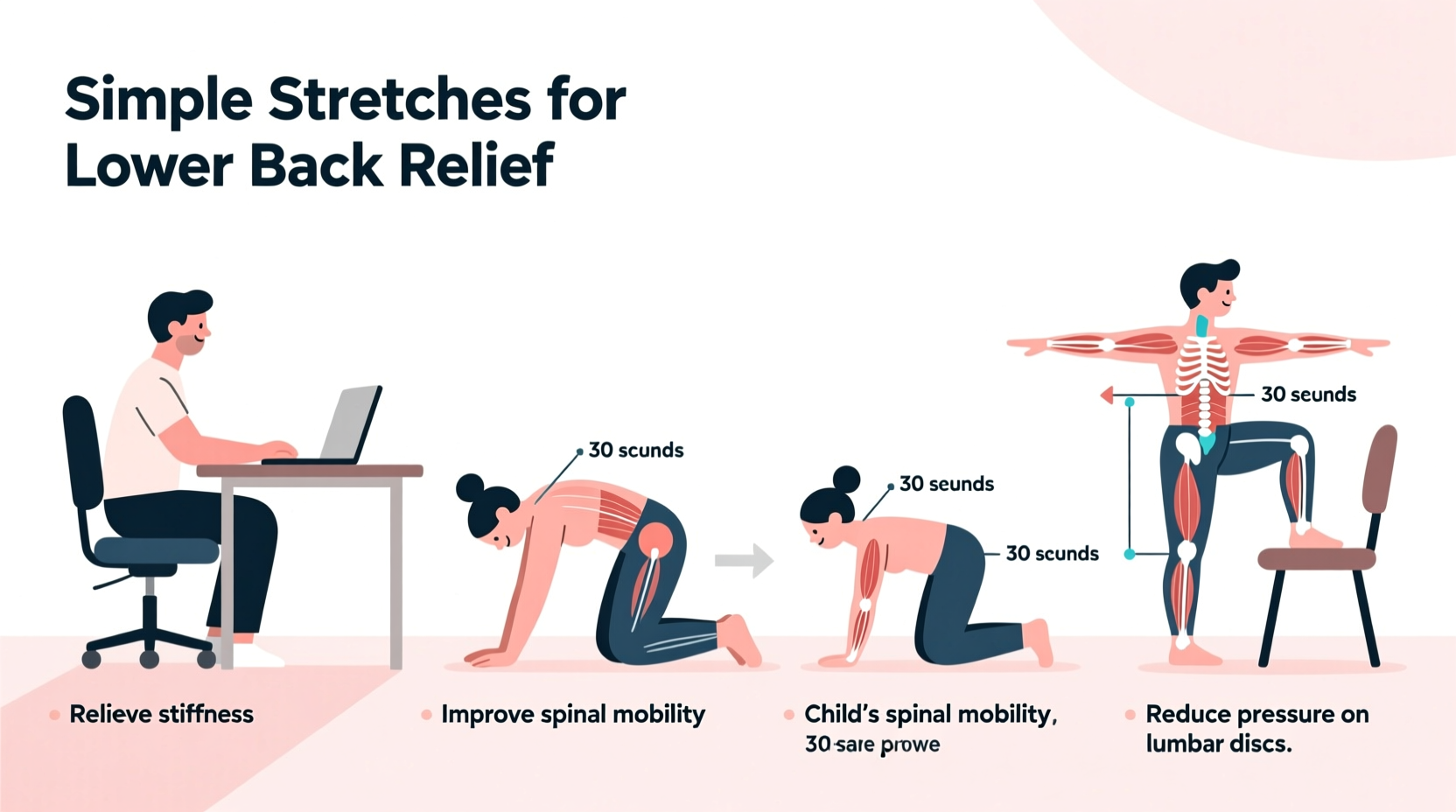 Simple Stretches for Lower Back Relief

30 scunds

30 seunds

30 scunds

30 seunds

Relieve stiffness

Improve spinal mobility

Child's spinal mobility, 30 sare prowe

Reduce pressure on lumbar discs.